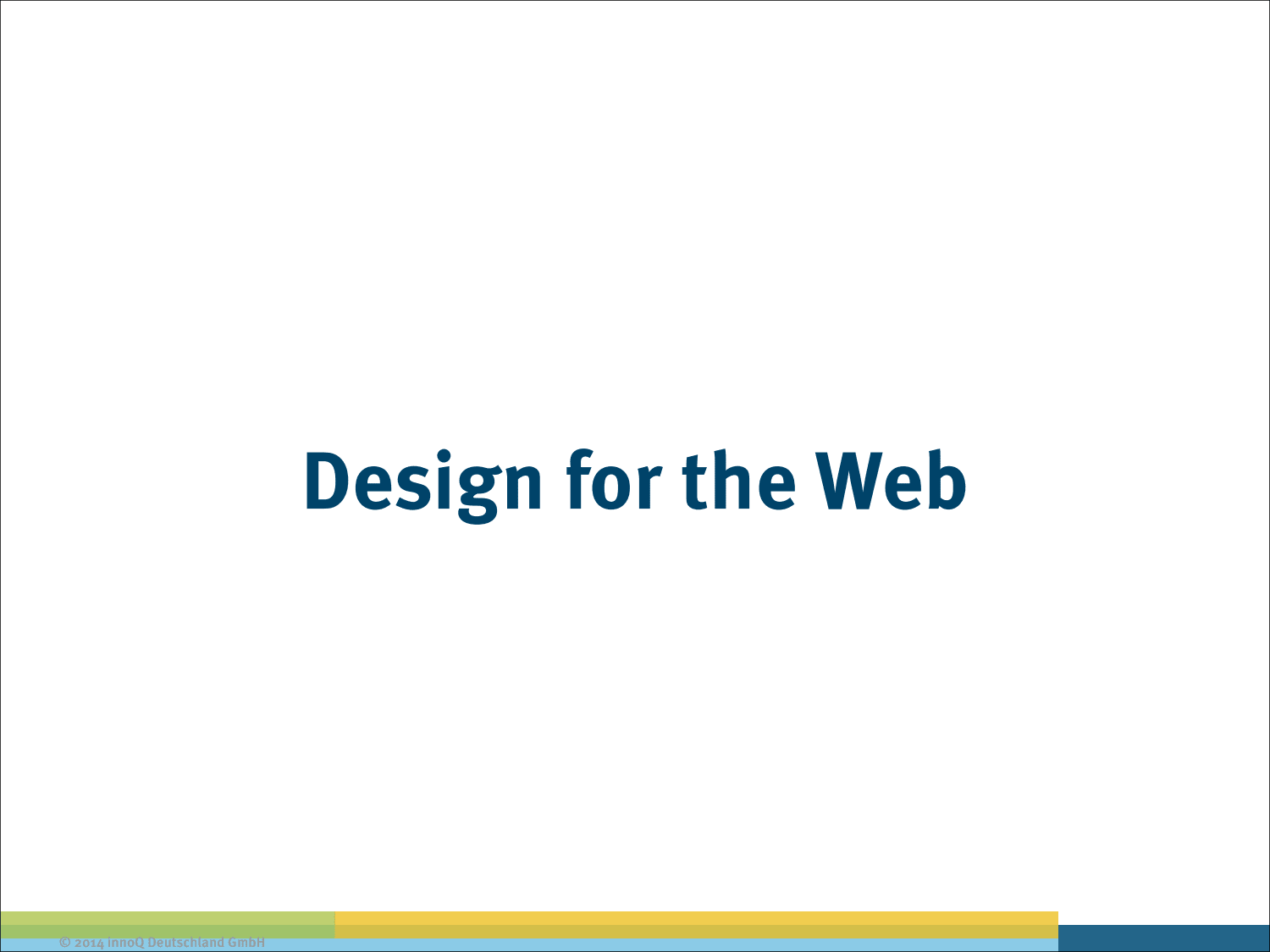 Design for the Web

© 2014 innoQ Deutschland GmbH